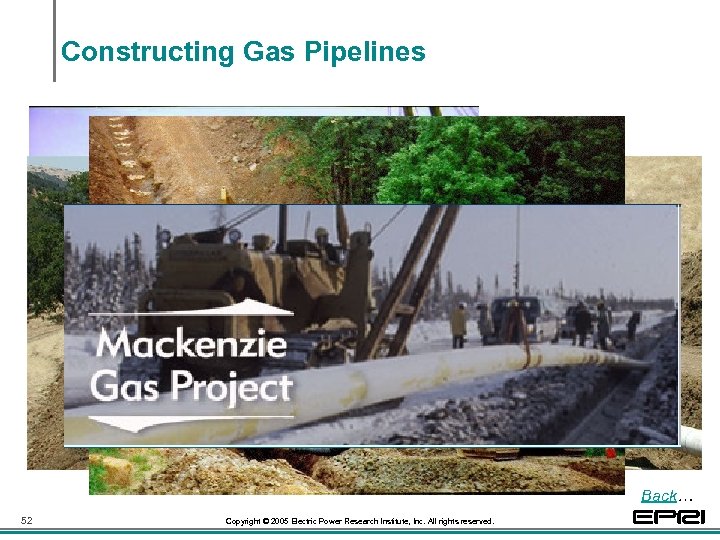 Constructing Gas Pipelines

Mackenzie Gas Project

Back…

52

Copyright © 2005 Electric Power Research Institute, Inc. All rights reserved.

EPRI